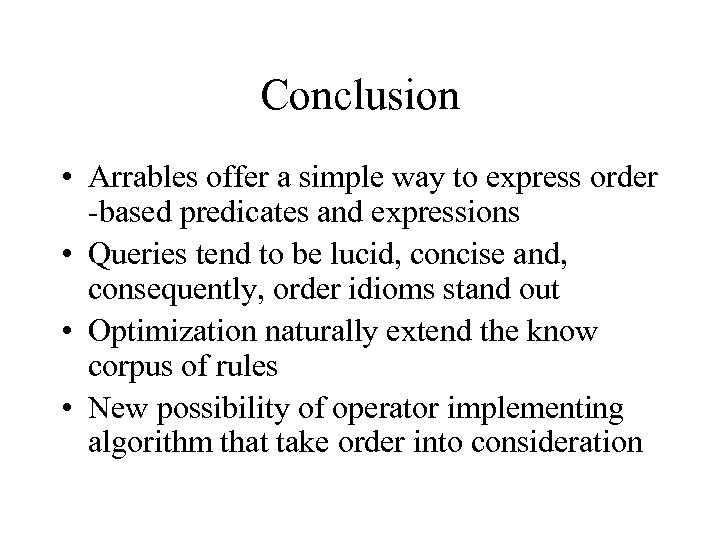 Conclusion

• Arrables offer a simple way to express order -based predicates and expressions
• Queries tend to be lucid, concise and, consequently, order idioms stand out
• Optimization naturally extend the know corpus of rules
• New possibility of operator implementing algorithm that take order into consideration